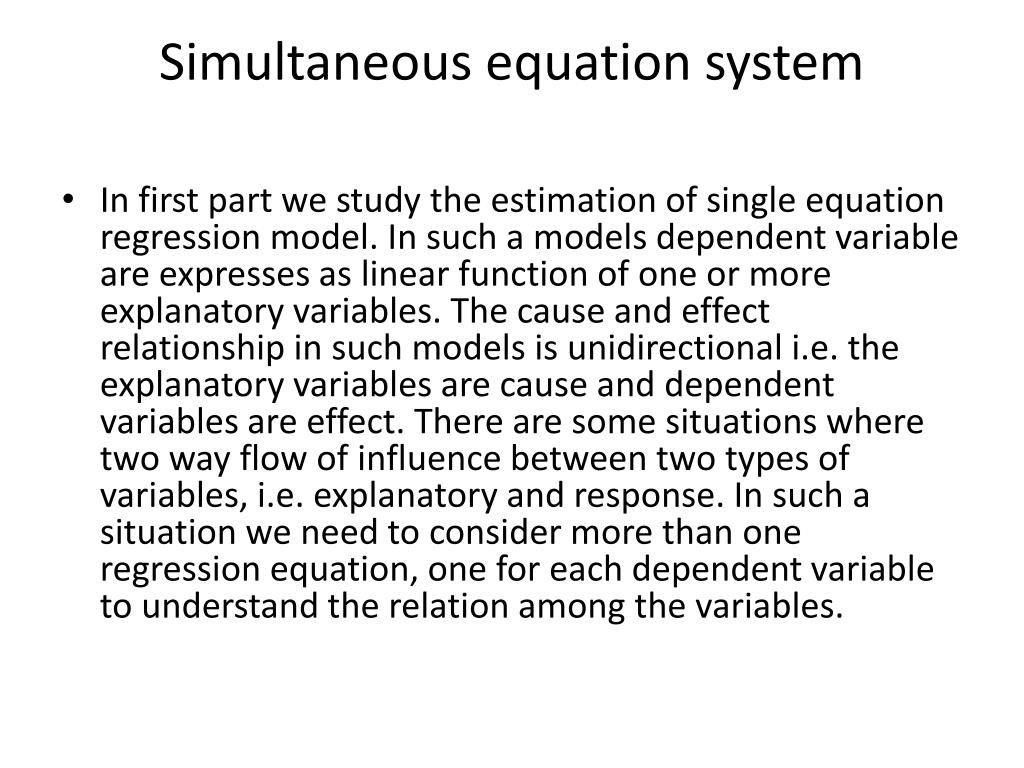 Simultaneous equation system

• In first part we study the estimation of single equation regression model. In such a models dependent variable are expresses as linear function of one or more explanatory variables. The cause and effect relationship in such models is unidirectional i.e. the explanatory variables are cause and dependent variables are effect. There are some situations where two way flow of influence between two types of variables, i.e. explanatory and response. In such a situation we need to consider more than one regression equation, one for each dependent variable to understand the relation among the variables.